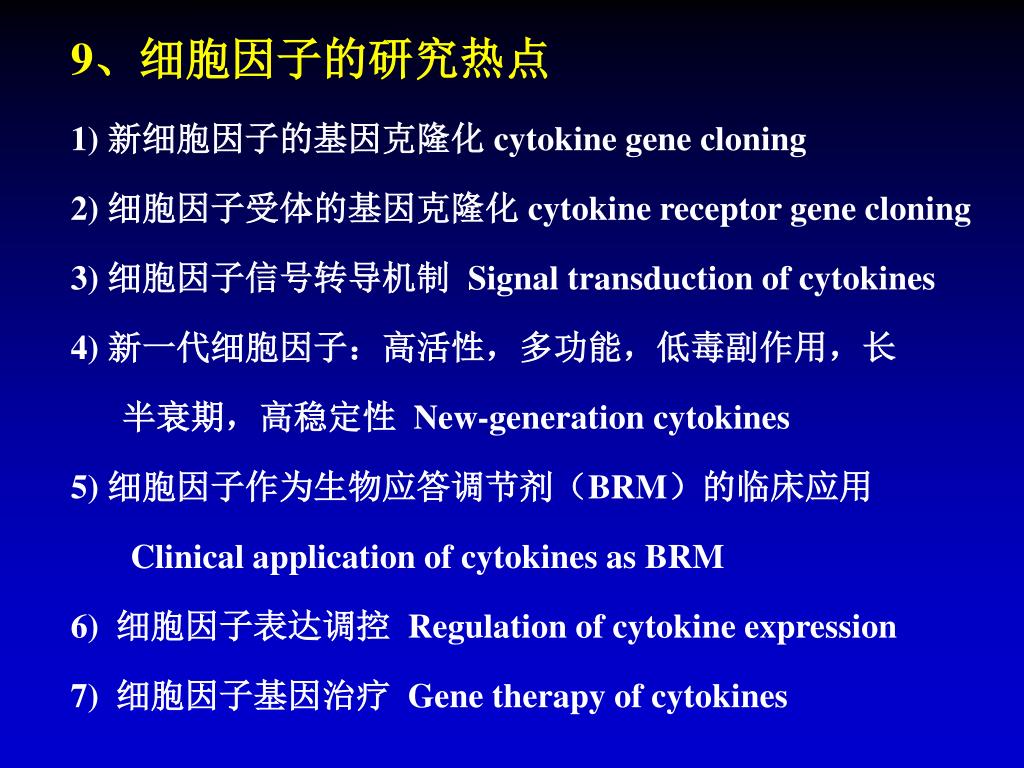 9、细胞因子的研究热点

1) 新细胞因子的基因克隆化 cytokine gene cloning

2) 细胞因子受体的基因克隆化 cytokine receptor gene cloning

3) 细胞因子信号转导机制 Signal transduction of cytokines

4) 新一代细胞因子：高活性，多功能，低毒副作用，长半衰期，高稳定性 New-generation cytokines

5) 细胞因子作为生物应答调节剂（BRM）的临床应用 Clinical application of cytokines as BRM

6) 细胞因子表达调控 Regulation of cytokine expression

7) 细胞因子基因治疗 Gene therapy of cytokines